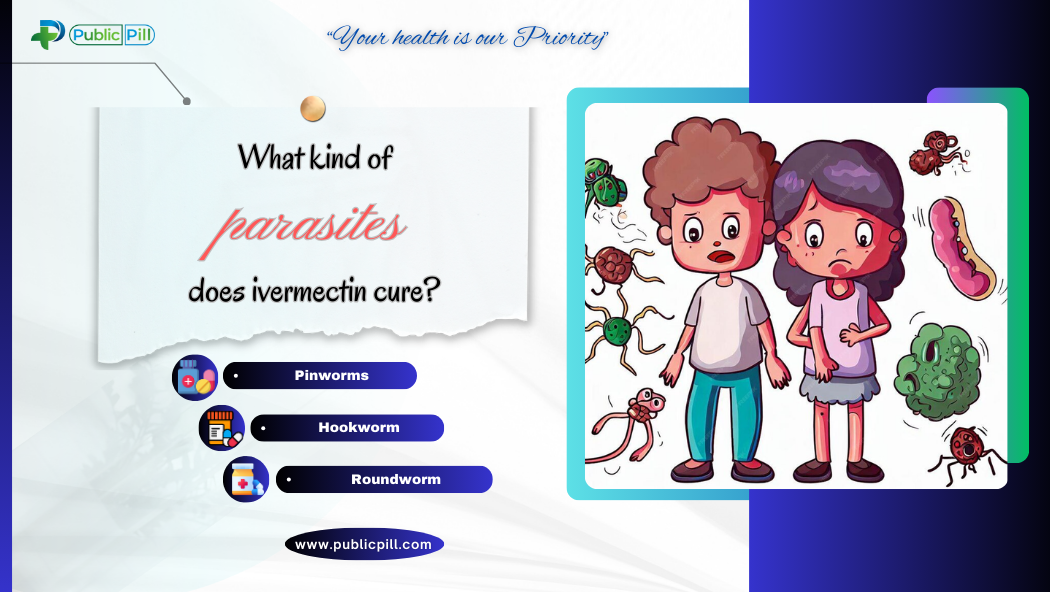 Public Pill

"Your health is our Priority"

What kind of parasites does ivermectin cure?

• Pinworms

• Hookworm

• Roundworm

www.publicpill.com